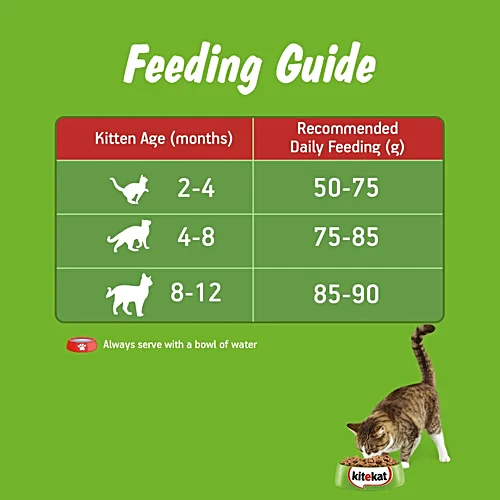 Feeding Guide

| Kitten Age (months) | Recommended Daily Feeding (g) |
|---|---|
| 2-4 | 50-75 |
| 4-8 | 75-85 |
| 8-12 | 85-90 |

Always serve with a bowl of water

kitekat